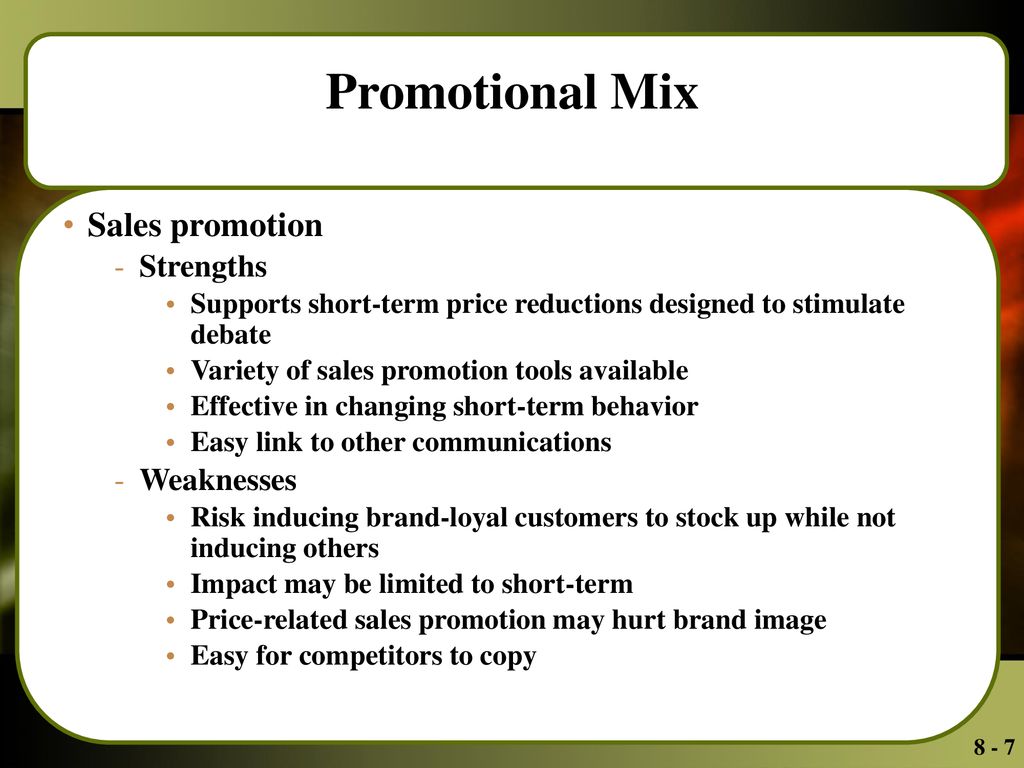 Promotional Mix

• Sales promotion
- Strengths
• Supports short-term price reductions designed to stimulate debate
• Variety of sales promotion tools available
• Effective in changing short-term behavior
• Easy link to other communications
- Weaknesses
• Risk inducing brand-loyal customers to stock up while not inducing others
• Impact may be limited to short-term
• Price-related sales promotion may hurt brand image
• Easy for competitors to copy

8 - 7